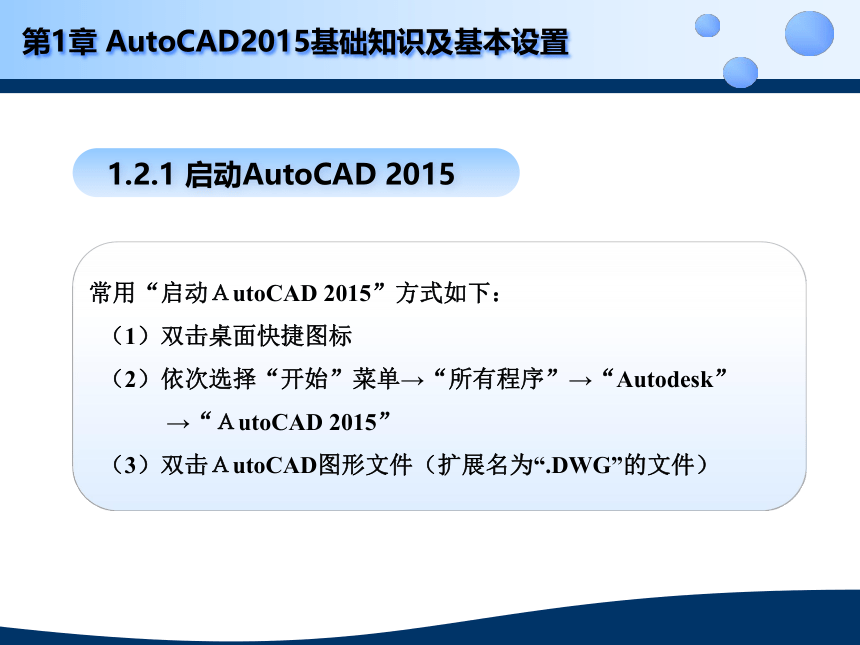 第1章 AutoCAD2015基础知识及基本设置

1.2.1 启动AutoCAD 2015

常用“启动ＡutoCAD 2015”方式如下：

（1）双击桌面快捷图标

（2）依次选择“开始”菜单→“所有程序”→“Autodesk”→“ＡutoCAD 2015”

（3）双击ＡutoCAD图形文件（扩展名为“.DWG”的文件）